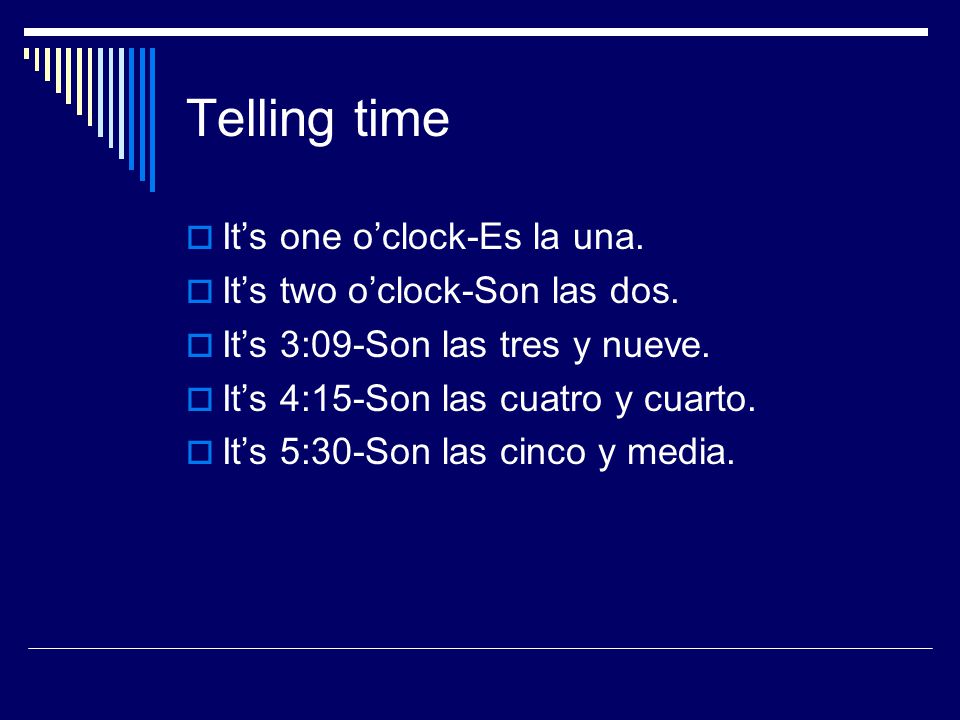 Telling time

It’s one o’clock-Es la una.
It’s two o’clock-Son las dos.
It’s 3:09-Son las tres y nueve.
It’s 4:15-Son las cuatro y cuarto.
It’s 5:30-Son las cinco y media.